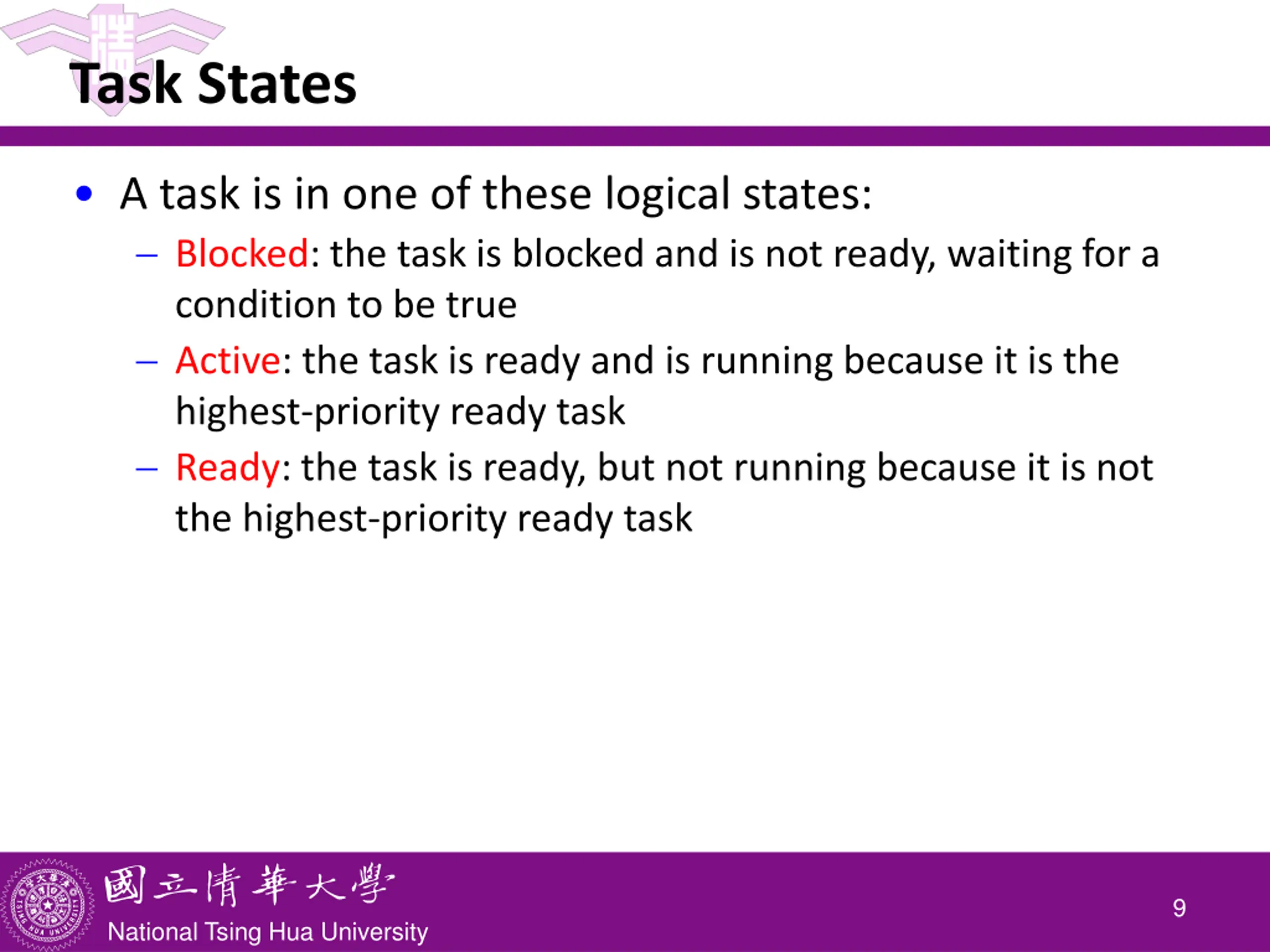 Task States

• A task is in one of these logical states:
  – Blocked: the task is blocked and is not ready, waiting for a condition to be true
  – Active: the task is ready and is running because it is the highest-priority ready task
  – Ready: the task is ready, but not running because it is not the highest-priority ready task

國立清華大學
National Tsing Hua University

9